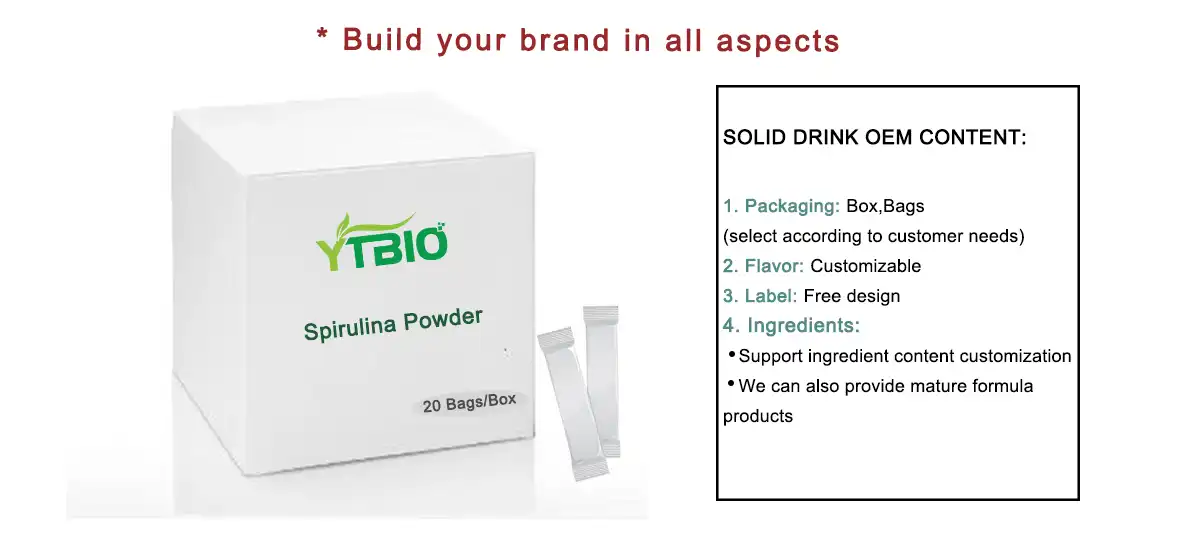 * Build your brand in all aspects

YTBIO

Spirulina Powder

20 Bags/Box

SOLID DRINK OEM CONTENT:

1. Packaging: Box,Bags
(select according to customer needs)
2. Flavor: Customizable
3. Label: Free design
4. Ingredients:
• Support ingredient content customization
• We can also provide mature formula products